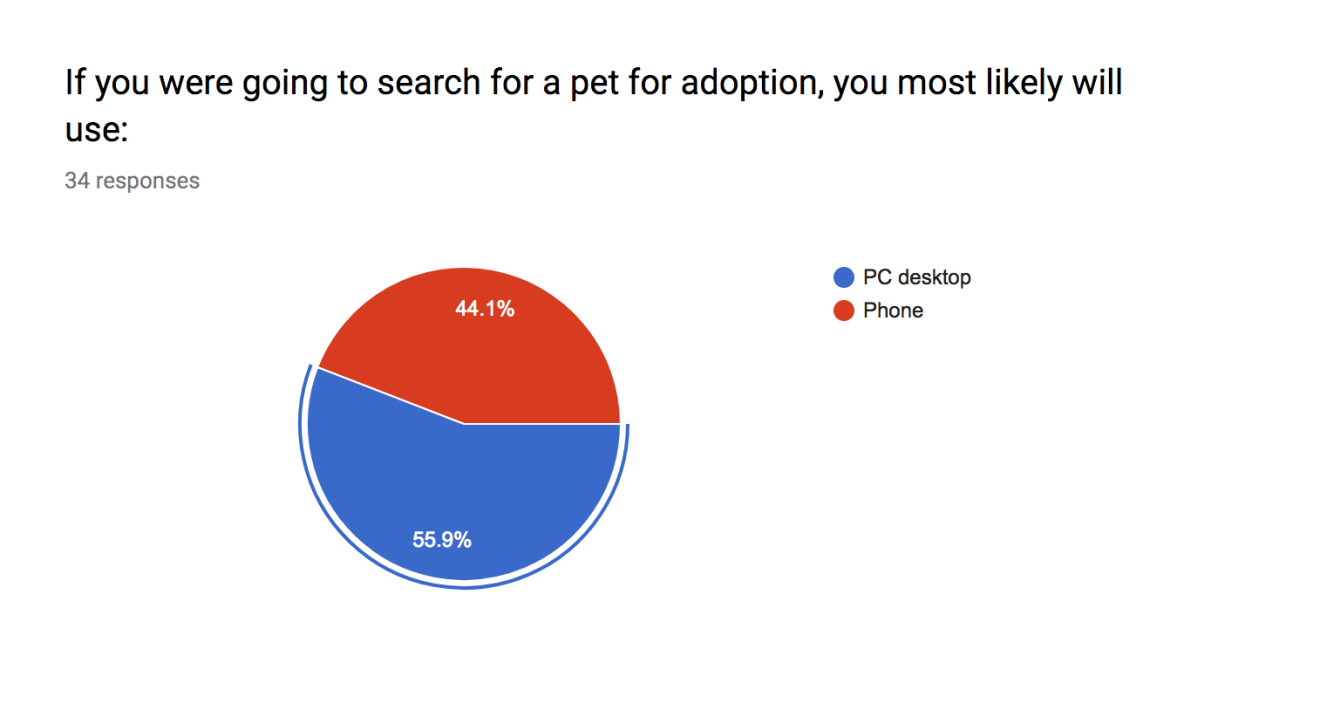 If you were going to search for a pet for adoption, you most likely will use:

34 responses

44.1%

55.9%

PC desktop
Phone